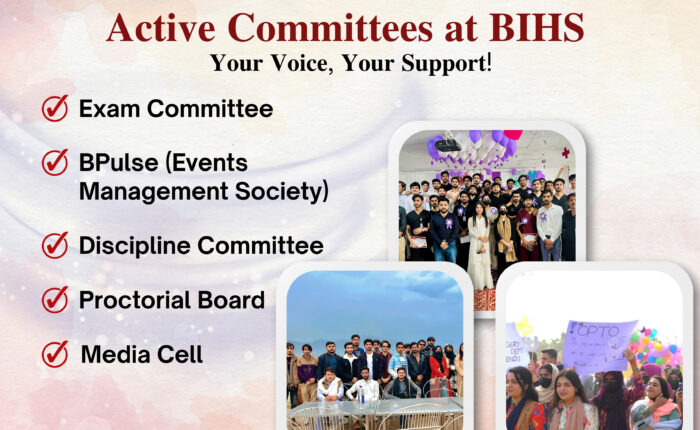 Active Committees at BIHS
Your Voice, Your Support!

Exam Committee

BPulse (Events Management Society)

Discipline Committee

Proctorial Board

Media Cell

CPTO